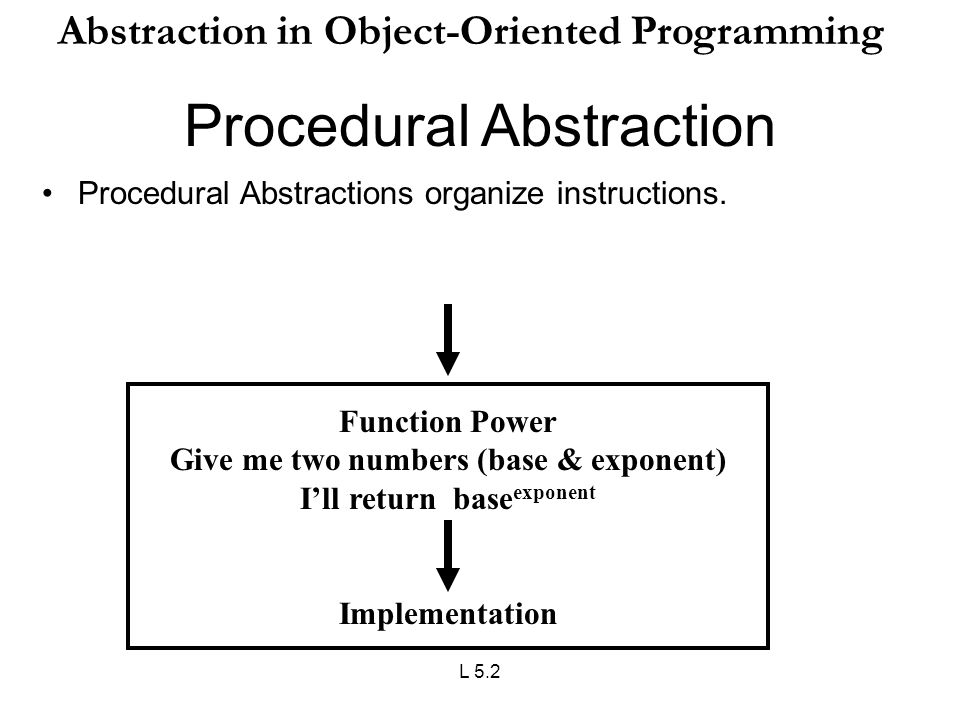 Abstraction in Object-Oriented Programming

Procedural Abstraction

• Procedural Abstractions organize instructions.

Function Power
Give me two numbers (base & exponent)
I'll return $base^{exponent}$

Implementation

L 5.2